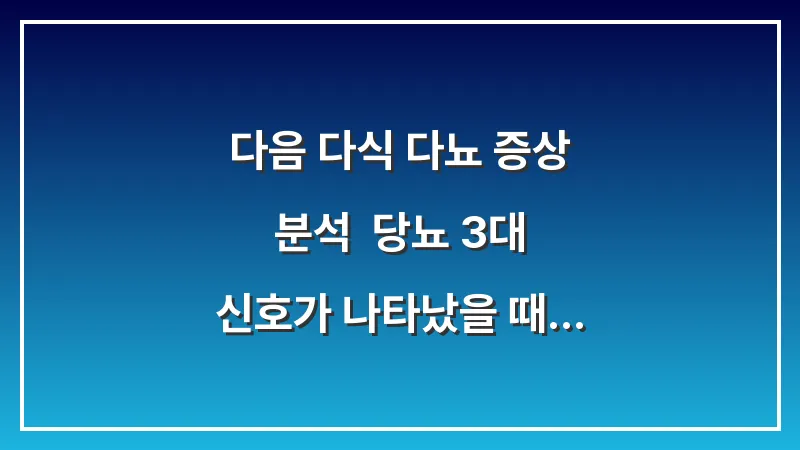 다음 다식 다뇨 증상

분석 당뇨 3대

신호가 나타났을 때...